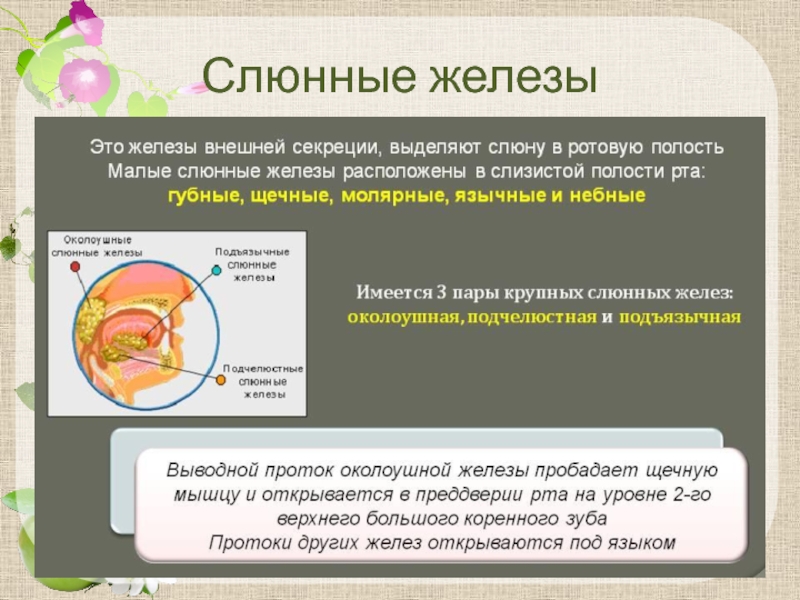 Слюнные железы

Это железы внешней секреции, выделяют слюну в ротовую полость
Малые слюнные железы расположены в слизистой полости рта:
губные, щечные, молярные, язычные и небные

Околоушные слюнные железы

Подъязычные слюнные железы

Подчелюстные слюнные железы

Имеется 3 пары крупных слюнных желез:
околоушная, подчелюстная и подъязычная

Выводной проток околоушной железы пробадает щечную мышцу и открывается в преддверии рта на уровне 2-го верхнего большого коренного зуба
Протоки других желез открываются под языком